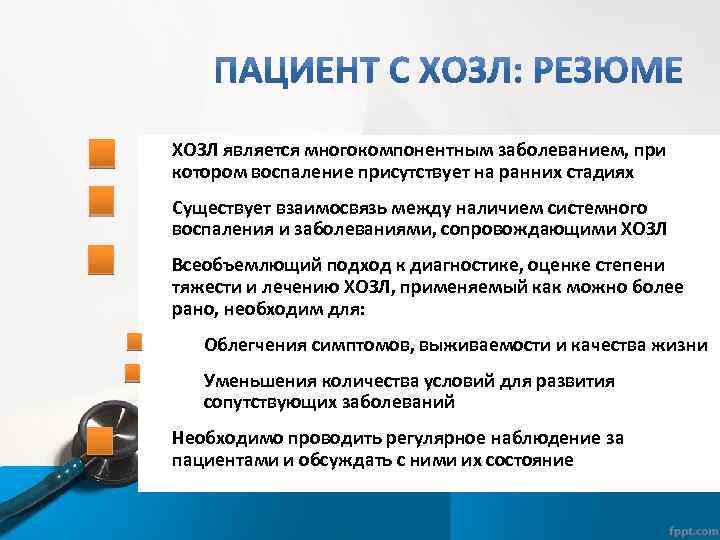 ПАЦИЕНТ С ХОЗЛ: РЕЗЮМЕ

ХОЗЛ является многокомпонентным заболеванием, при котором воспаление присутствует на ранних стадиях

Существует взаимосвязь между наличием системного воспаления и заболеваниями, сопровождающими ХОЗЛ

Всеобъемлющий подход к диагностике, оценке степени тяжести и лечению ХОЗЛ, применяемый как можно более рано, необходим для:

Облегчения симптомов, выживаемости и качества жизни

Уменьшения количества условий для развития сопутствующих заболеваний

Необходимо проводить регулярное наблюдение за пациентами и обсуждать с ними их состояние

fppt.com